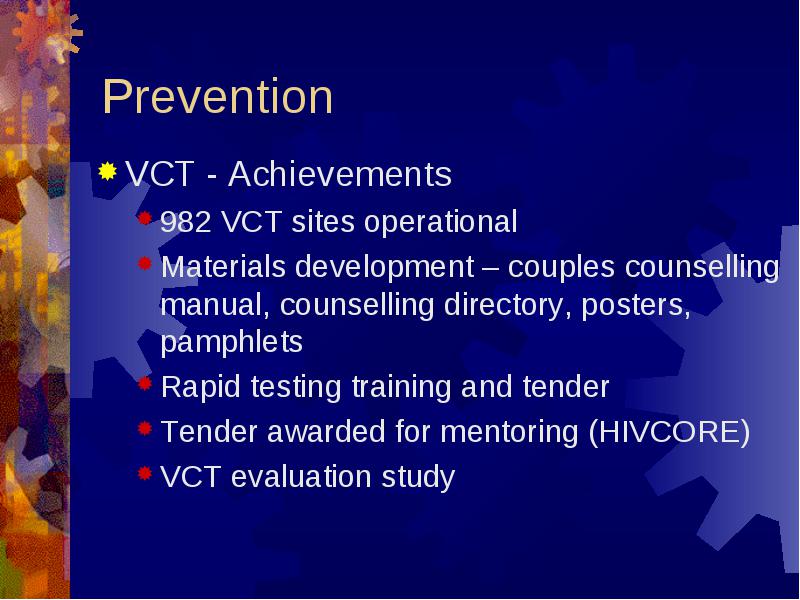 Prevention

VCT - Achievements

982 VCT sites operational

Materials development – couples counselling manual, counselling directory, posters, pamphlets

Rapid testing training and tender

Tender awarded for mentoring (HIVCORE)

VCT evaluation study